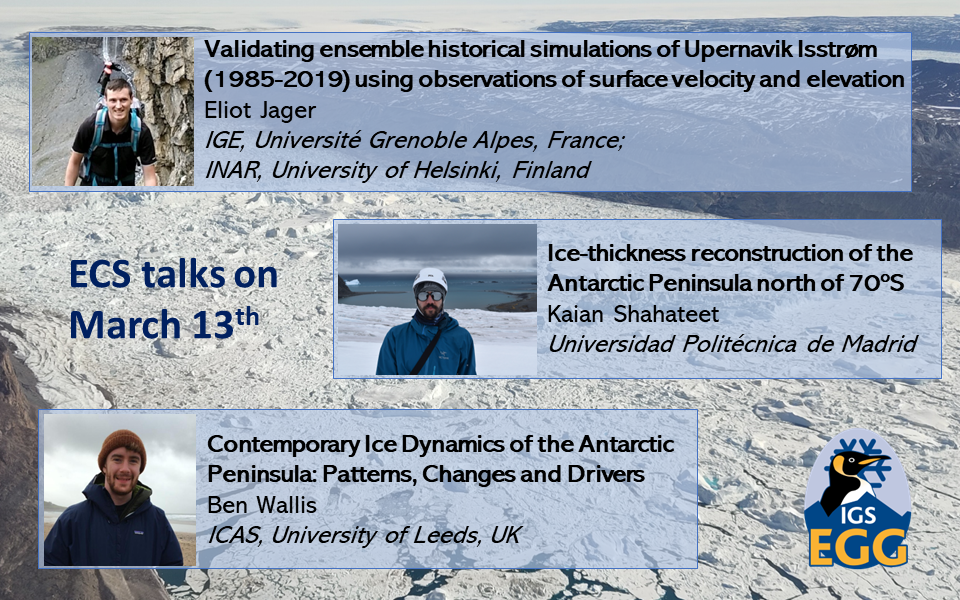 Validating ensemble historical simulations of Upernavik Isstrøm (1985-2019) using observations of surface velocity and elevation
Eliot Jager
IGE, Université Grenoble Alpes, France;
INAR, University of Helsinki, Finland

ECS talks on March 13$^{th}$

Ice-thickness reconstruction of the Antarctic Peninsula north of 70ºS
Kaian Shahateet
Universidad Politécnica de Madrid

Contemporary Ice Dynamics of the Antarctic Peninsula: Patterns, Changes and Drivers
Ben Wallis
ICAS, University of Leeds, UK

IGS
EGG